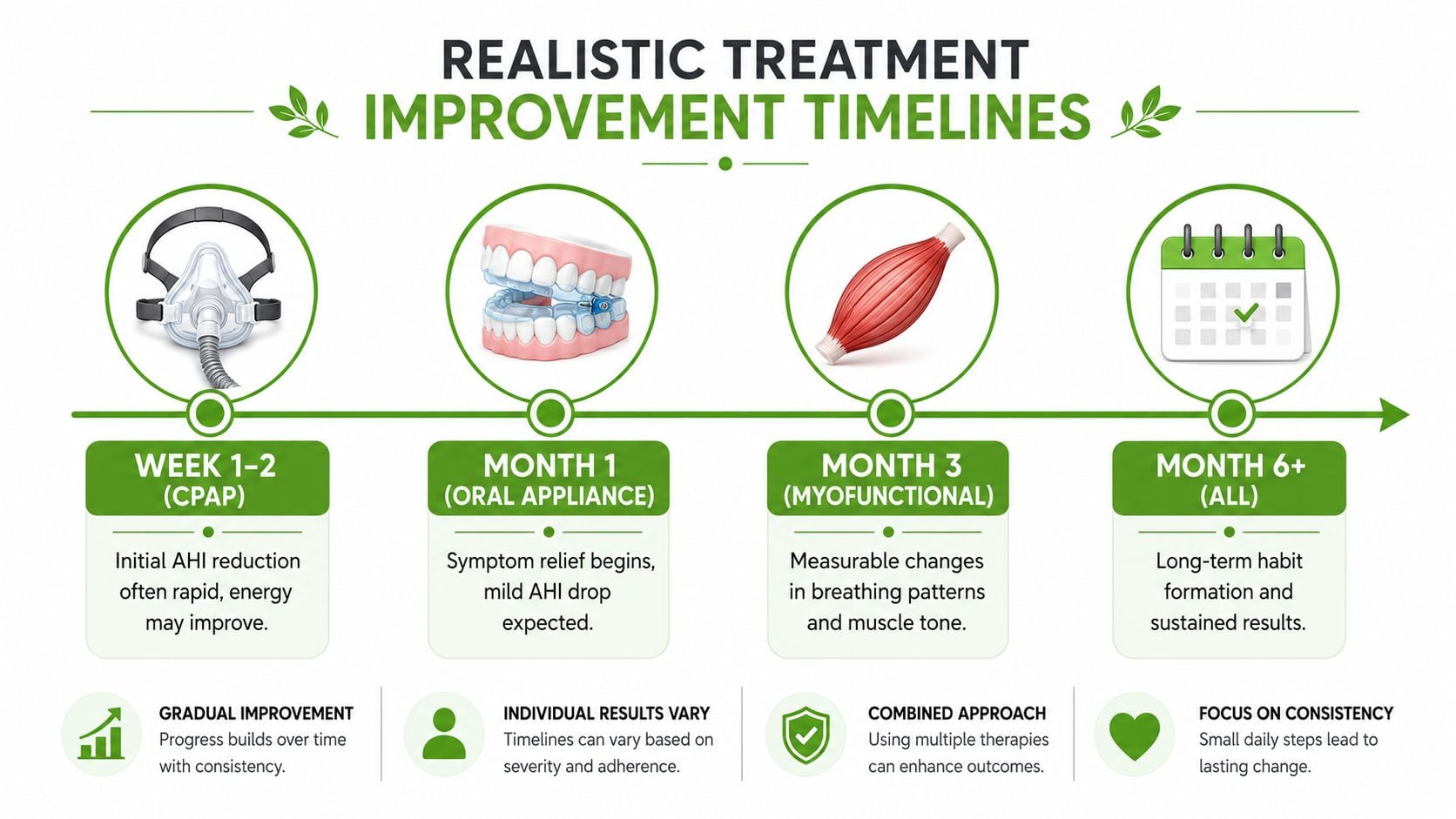 REALISTIC TREATMENT
IMPROVEMENT TIMELINES

WEEK 1–2
(CPAP)

Initial AHI reduction often rapid, energy may improve.

MONTH 1
(ORAL APPLIANCE)

Symptom relief begins, mild AHI drop expected.

MONTH 3
(MYOFUNCTIONAL)

Measurable changes in breathing patterns and muscle tone.

MONTH 6+
(ALL)

Long-term habit formation and sustained results.

GRADUAL IMPROVEMENT
Progress builds over time with consistency.

INDIVIDUAL RESULTS VARY
Timelines can vary based on severity and adherence.

COMBINED APPROACH
Using multiple therapies can enhance outcomes.

FOCUS ON CONSISTENCY
Small daily steps lead to lasting change.